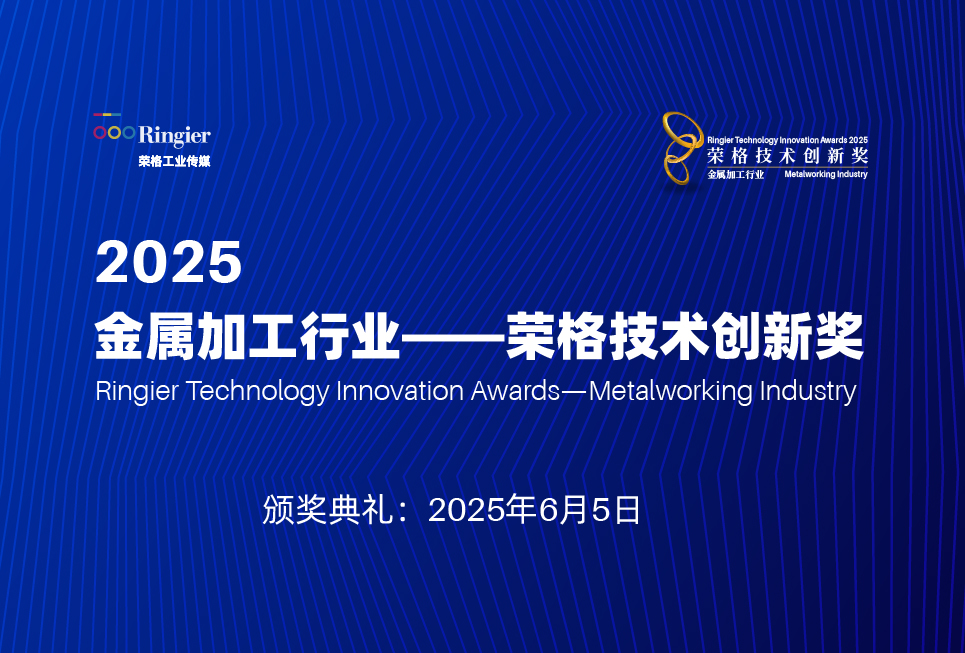 Ringier
荣格工业传媒

Ringier Technology Innovation Awards 2025
荣格技术创新奖
金属加工行业 Metalworking Industry

2025
金属加工行业——荣格技术创新奖
Ringier Technology Innovation Awards—Metalworking Industry

颁奖典礼：2025年6月5日